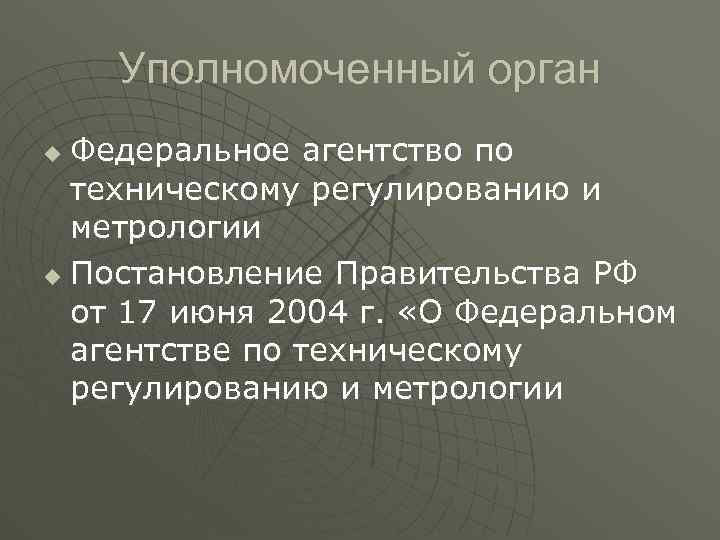 Уполномоченный орган

Федеральное агентство по техническому регулированию и метрологии

Постановление Правительства РФ от 17 июня 2004 г. «О Федеральном агентстве по техническому регулированию и метрологии